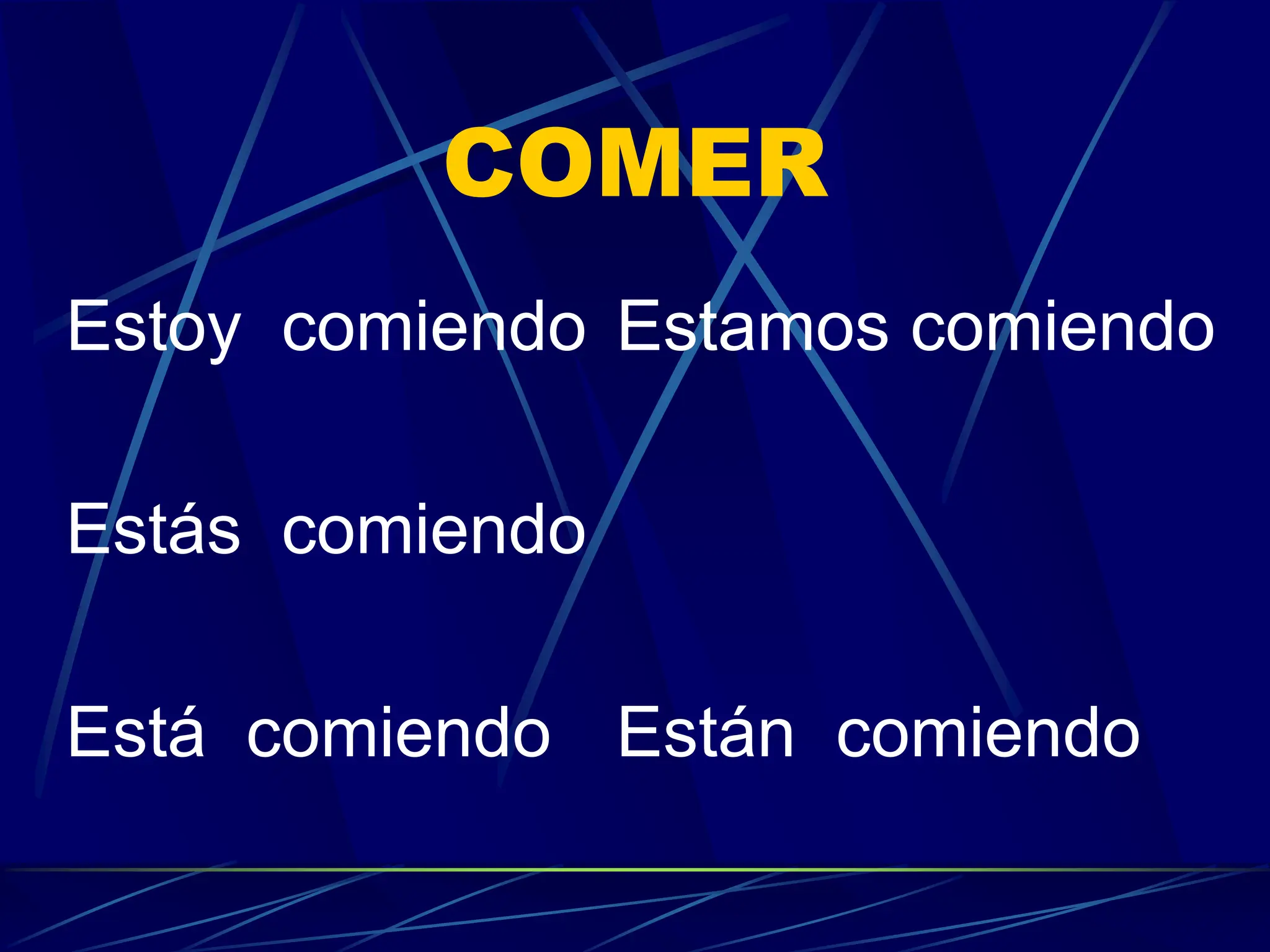 COMER

Estoy comiendo Estamos comiendo

Estás comiendo

Está comiendo Están comiendo